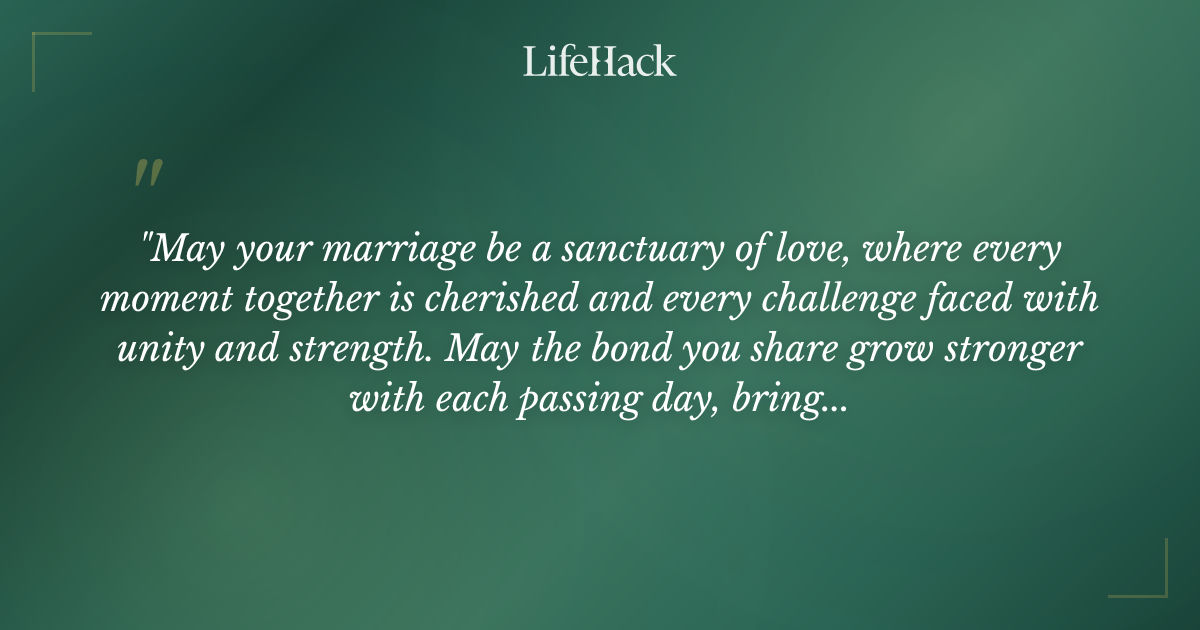 LifeHack

"

"May your marriage be a sanctuary of love, where every moment together is cherished and every challenge faced with unity and strength. May the bond you share grow stronger with each passing day, bring...